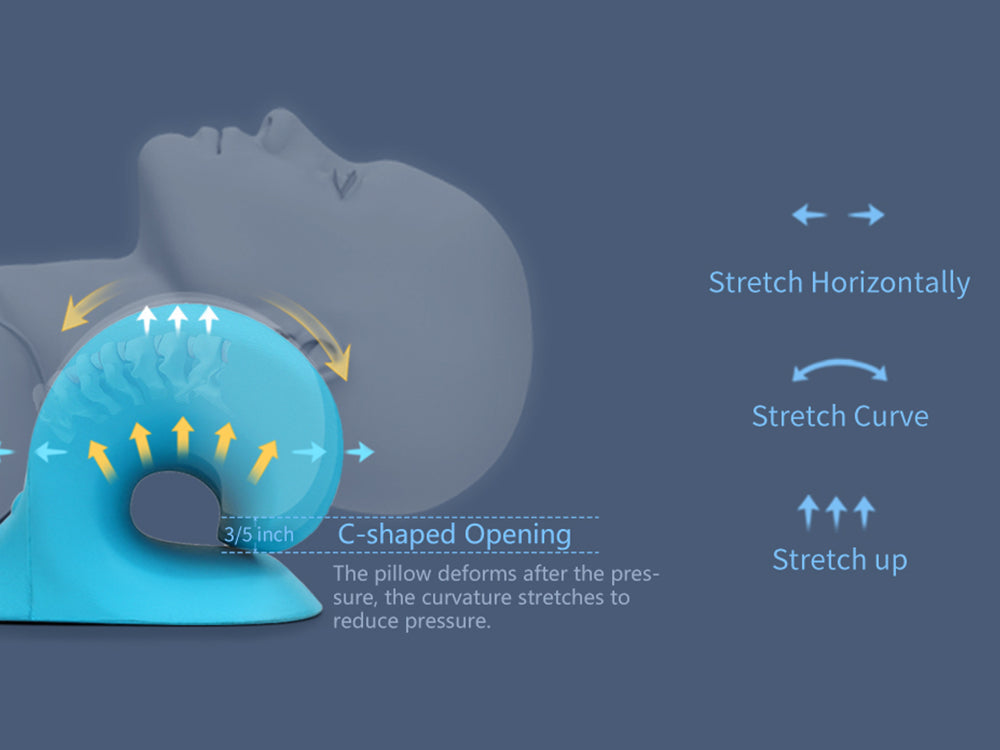 3/5 inch

C-shaped Opening

The pillow deforms after the pressure, the curvature stretches to reduce pressure.

Stretch Horizontally

Stretch Curve

Stretch up